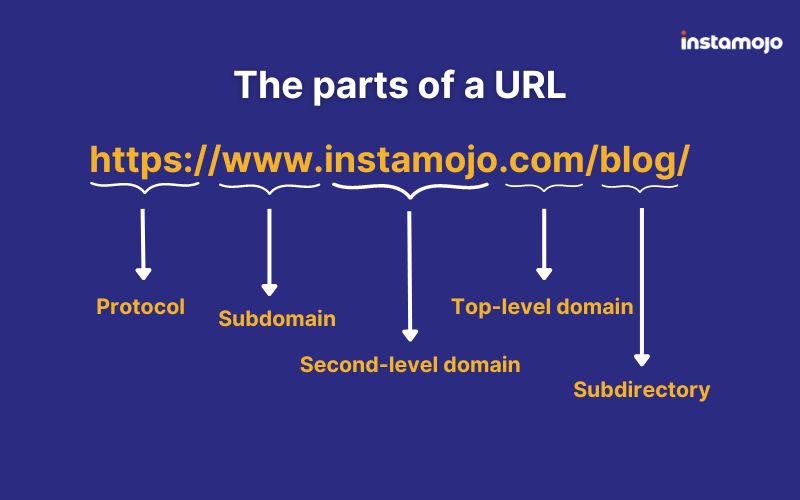 instamojo

The parts of a URL

https://www.instamojo.com/blog/

Protocol

Subdomain

Second-level domain

Top-level domain

Subdirectory